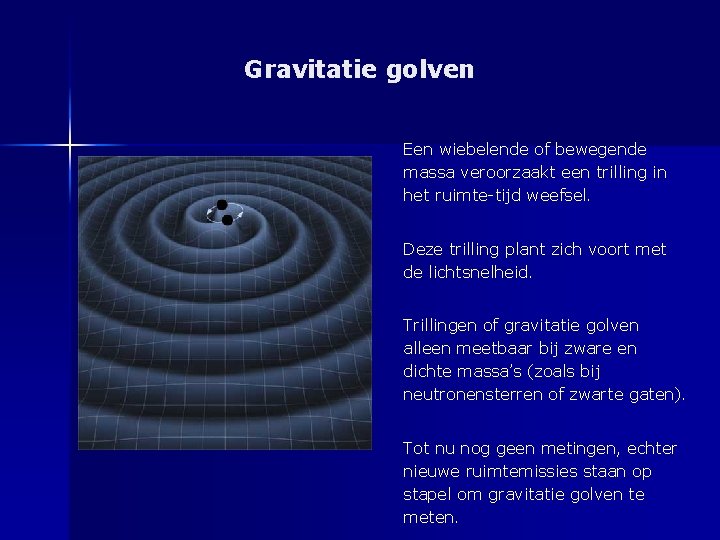 Gravitatie golven

Een wiebelende of bewegende massa veroorzaakt een trilling in het ruimte-tijd weefsel.

Deze trilling plant zich voort met de lichtsnelheid.

Trillingen of gravitatie golven alleen meetbaar bij zware en dichte massa's (zoals bij neutronensterren of zwarte gaten).

Tot nu nog geen metingen, echter nieuwe ruimtemissies staan op stapel om gravitatie golven te meten.